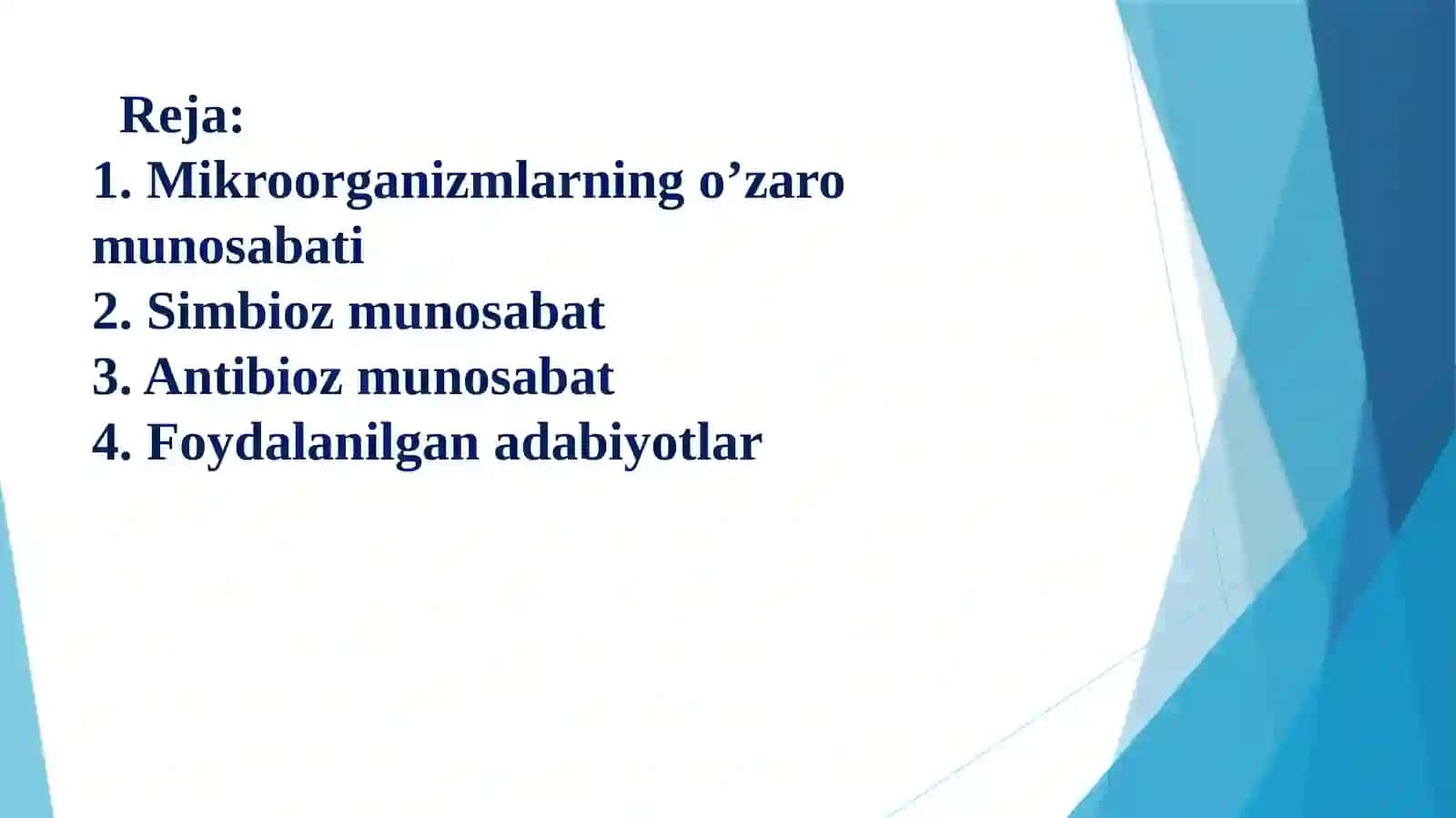 Reja:
1. Mikroorganizmlarning o’zaro munosabati
2. Simbioz munosabat
3. Antibioz munosabat
4. Foydalanilgan adabiyotlar